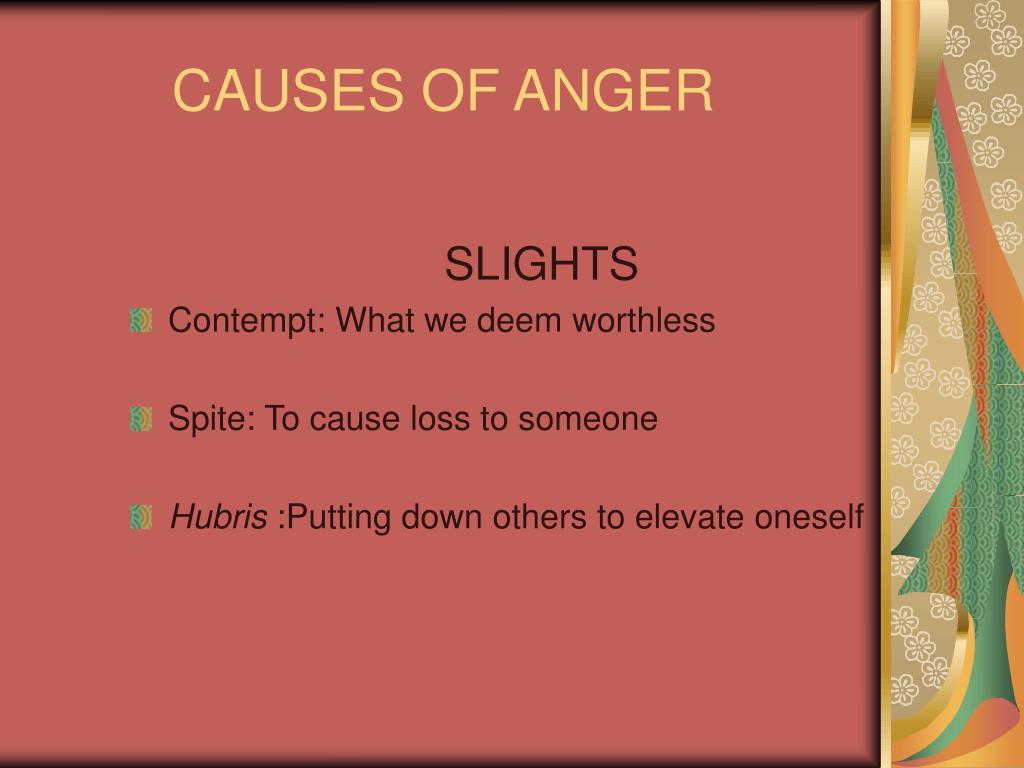 CAUSES OF ANGER

SLIGHTS

Contempt: What we deem worthless

Spite: To cause loss to someone

Hubris :Putting down others to elevate oneself